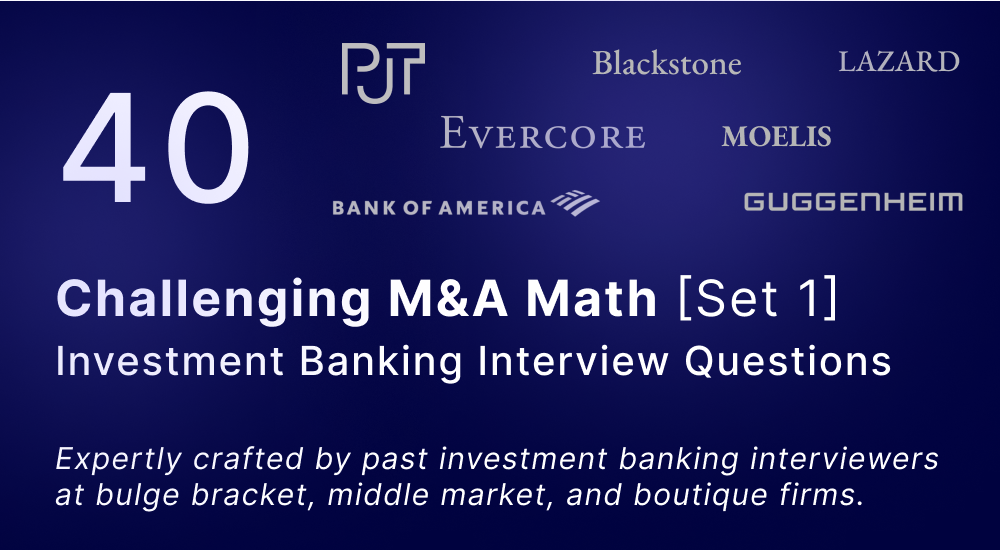 40

PJT

Blackstone

LAZARD

EVERCORE

MOELIS

BANK OF AMERICA

GUGGENHEIM

Challenging M&A Math [Set 1]
Investment Banking Interview Questions

Expertly crafted by past investment banking interviewers at bulge bracket, middle market, and boutique firms.